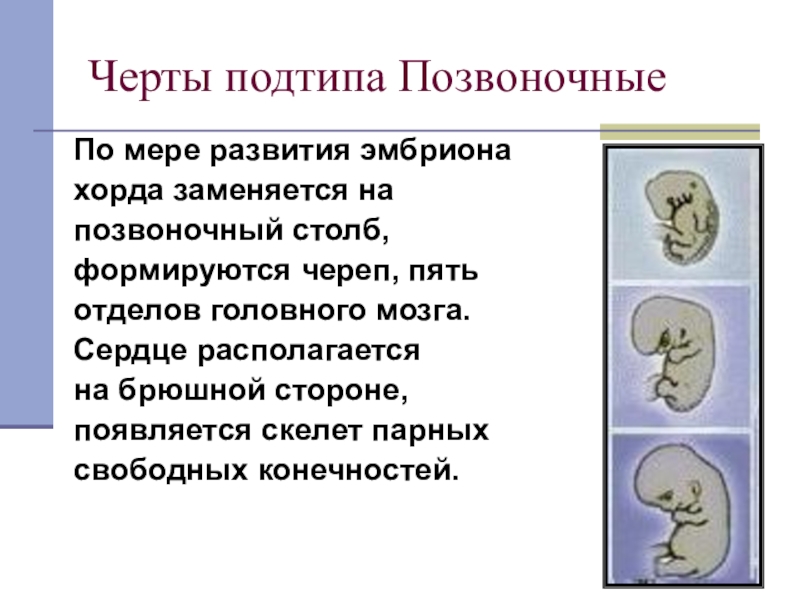 Черты подтипа Позвоночные

По мере развития эмбриона хорда заменяется на позвоночный столб, формируются череп, пять отделов головного мозга. Сердце располагается на брюшной стороне, появляется скелет парных свободных конечностей.